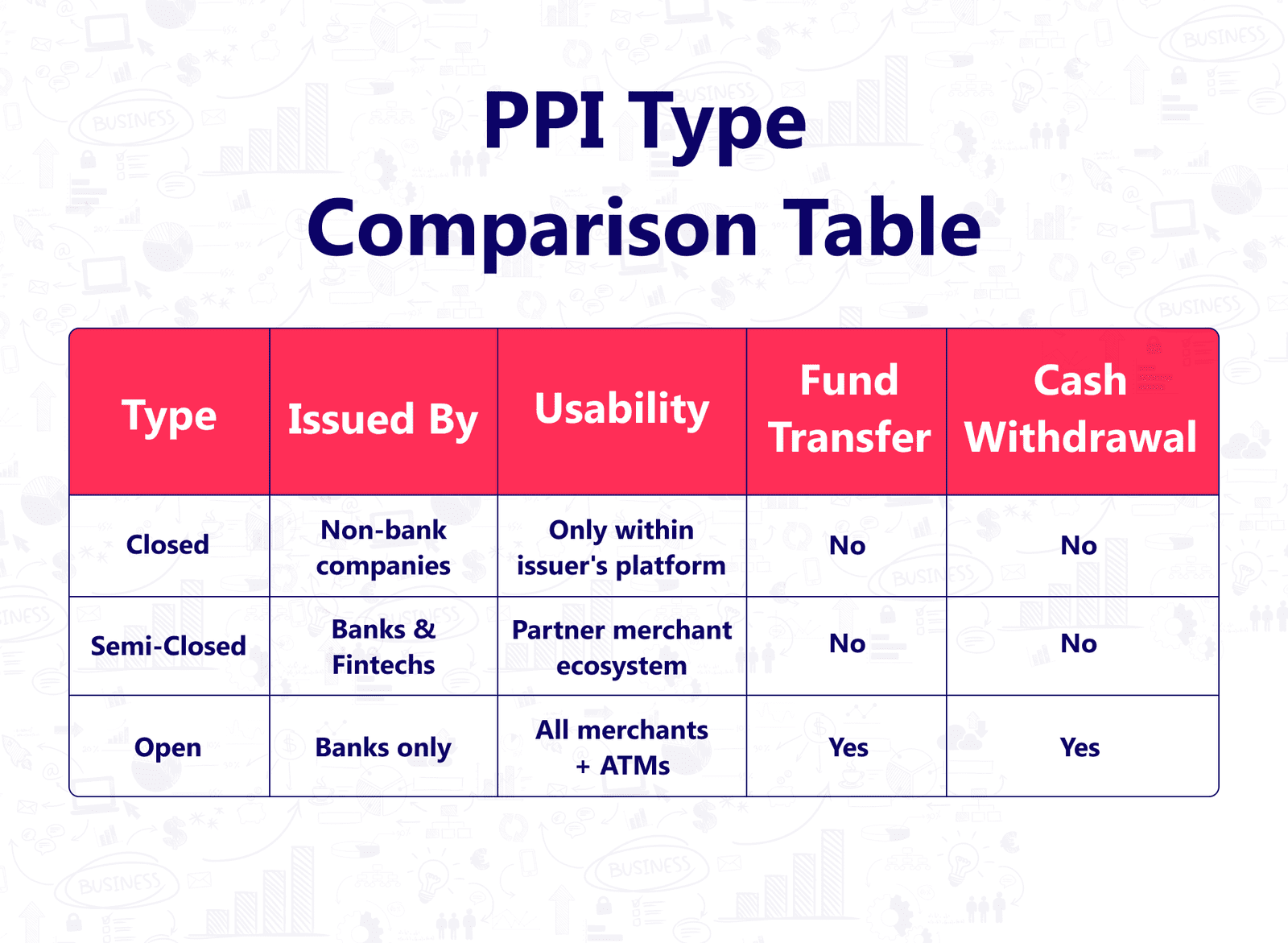 PPI Type
Comparison Table

| Type | Issued By | Usability | Fund Transfer | Cash Withdrawal |
|---|---|---|---|---|
| Closed | Non-bank companies | Only within issuer's platform | No | No |
| Semi-Closed | Banks & Fintechs | Partner merchant ecosystem | No | No |
| Open | Banks only | All merchants + ATMs | Yes | Yes |